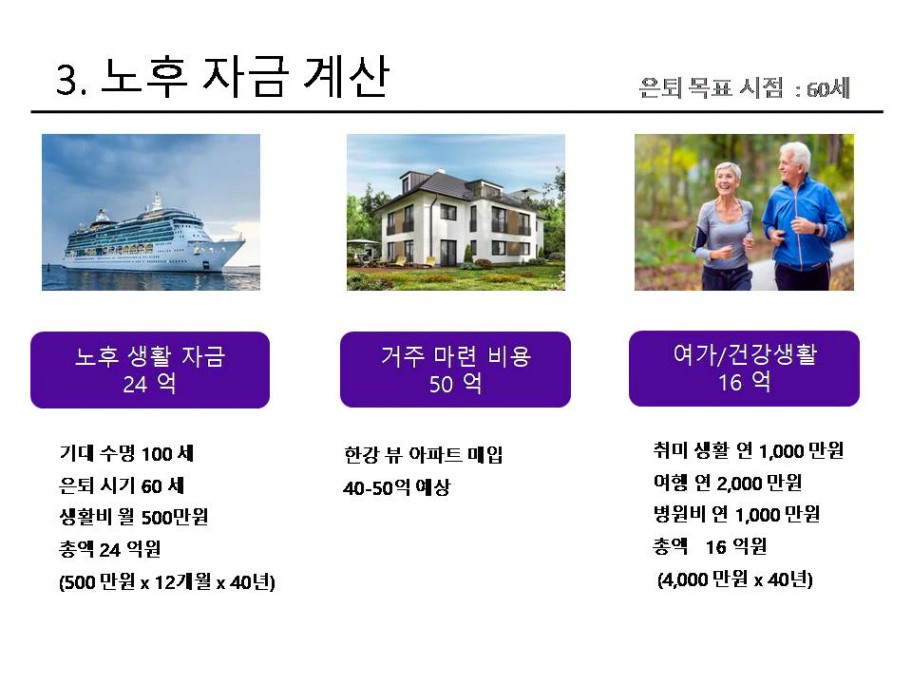 3. 노후 자금 계산

은퇴 목표 시점 : 60세

노후 생활 자금
24 억

기대 수명 100 세
은퇴 시기 60 세
생활비 월 500만원
총액 24 억원
(500 만원 x 12개월 x 40년)

거주 마련 비용
50 억

한강 뷰 아파트 매입
40-50억 예상

여가/건강생활
16 억

취미 생활 연 1,000 만원
여행 연 2,000 만원
병원비 연 1,000 만원
총액 16 억원
(4,000 만원 x 40년)